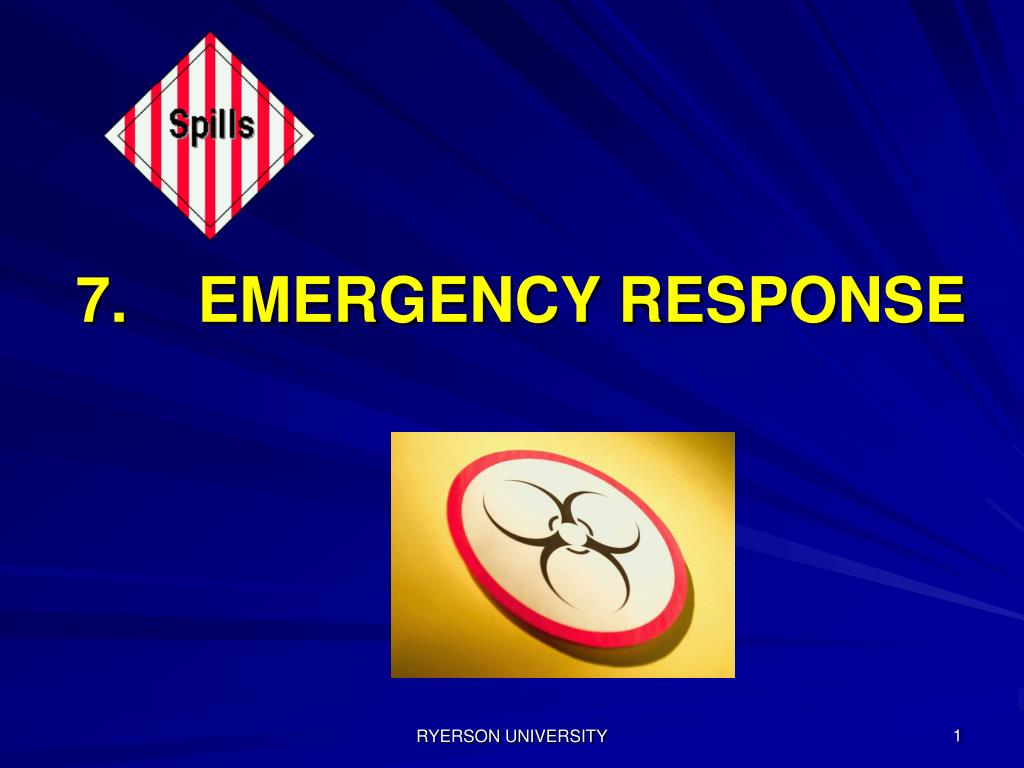 Spills

7. EMERGENCY RESPONSE

RYERSON UNIVERSITY

1